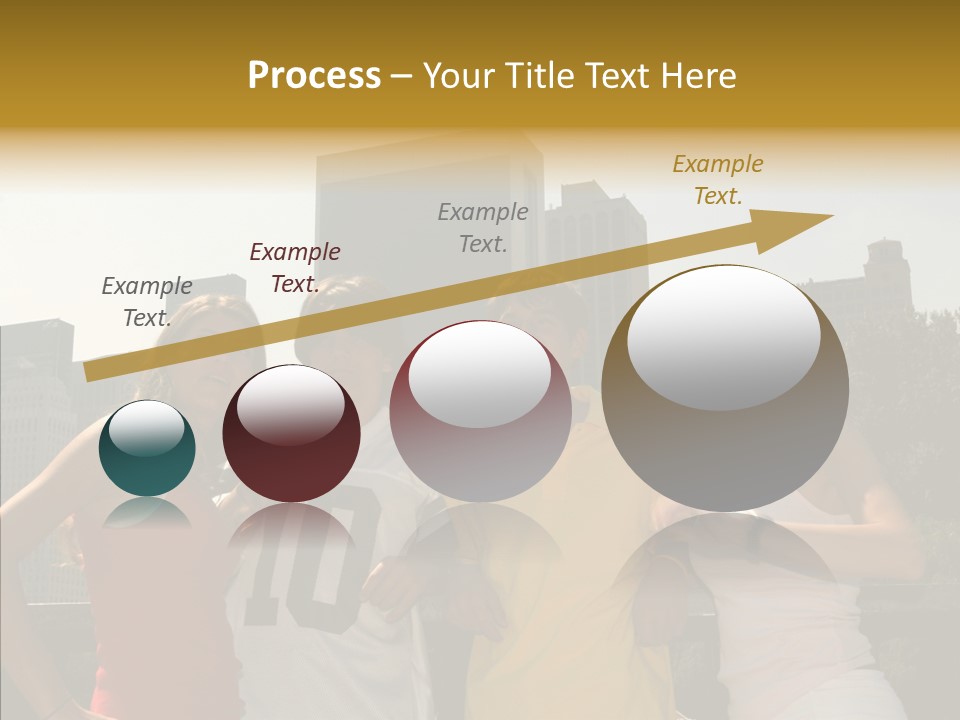 Process – Your Title Text Here

Example Text.

Example Text.

Example Text.

Example Text.

10